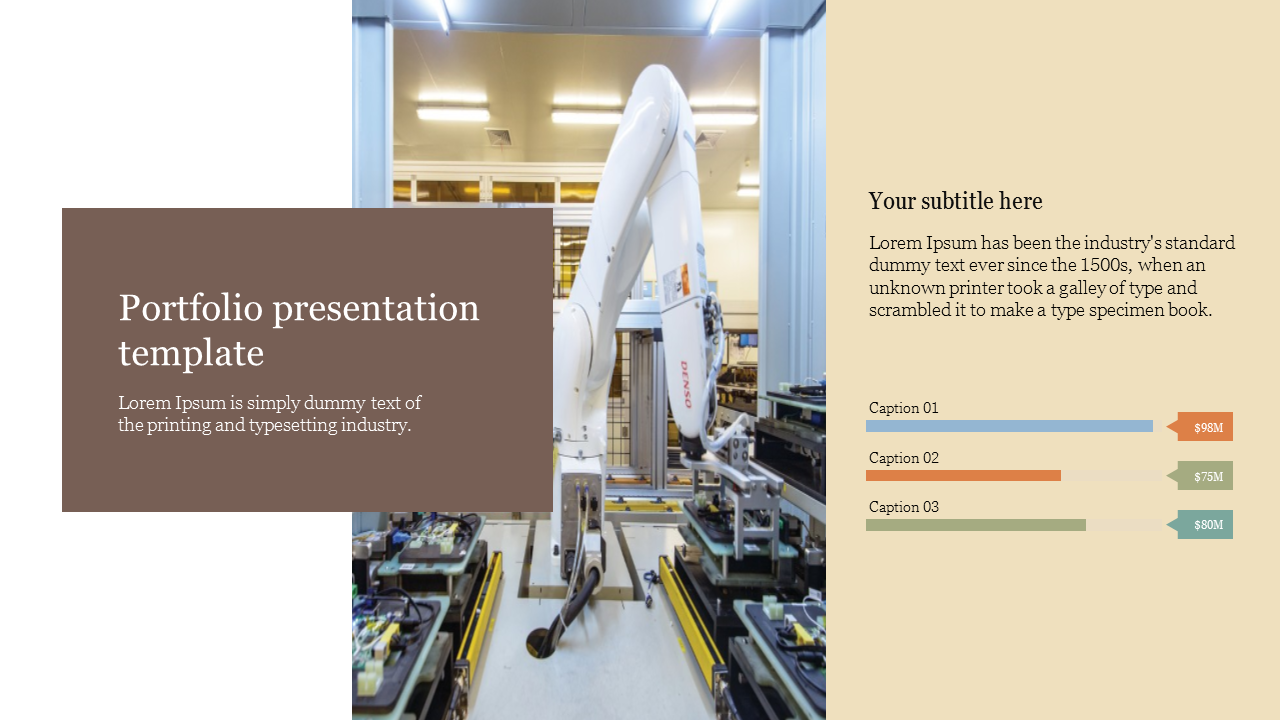 Portfolio presentation template

Lorem Ipsum is simply dummy text of the printing and typesetting industry.

DENSO

Your subtitle here

Lorem Ipsum has been the industry's standard dummy text ever since the 1500s, when an unknown printer took a galley of type and scrambled it to make a type specimen book.

Caption 01
$98M

Caption 02
$75M

Caption 03
$80M